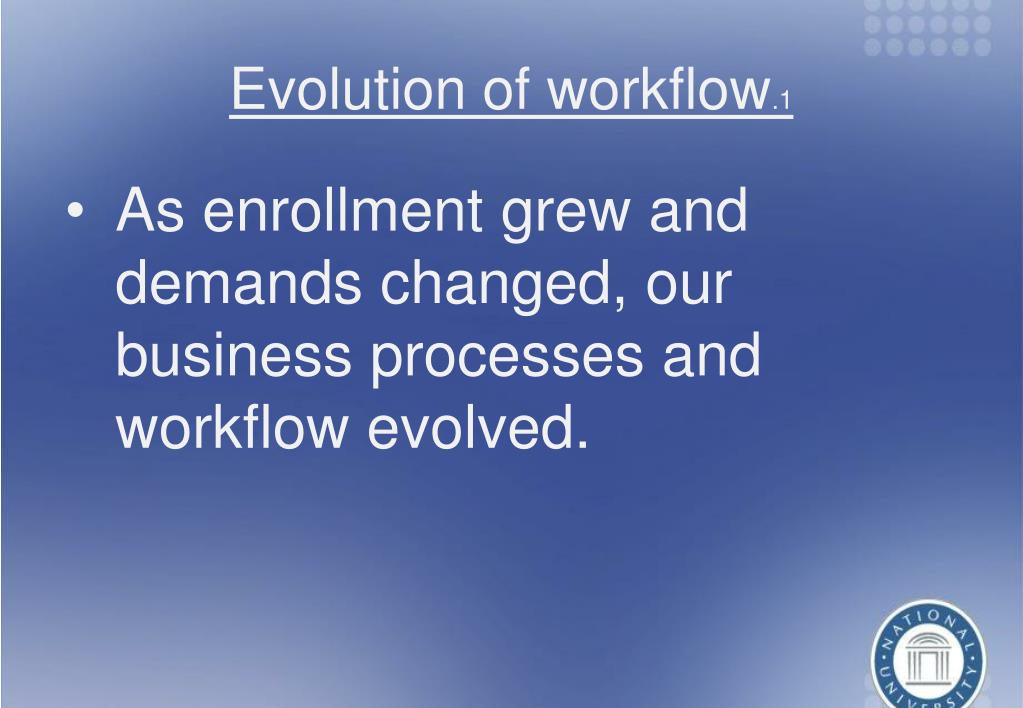 Evolution of workflow.1

• As enrollment grew and demands changed, our business processes and workflow evolved.

NATIONAL UNIVERSITY